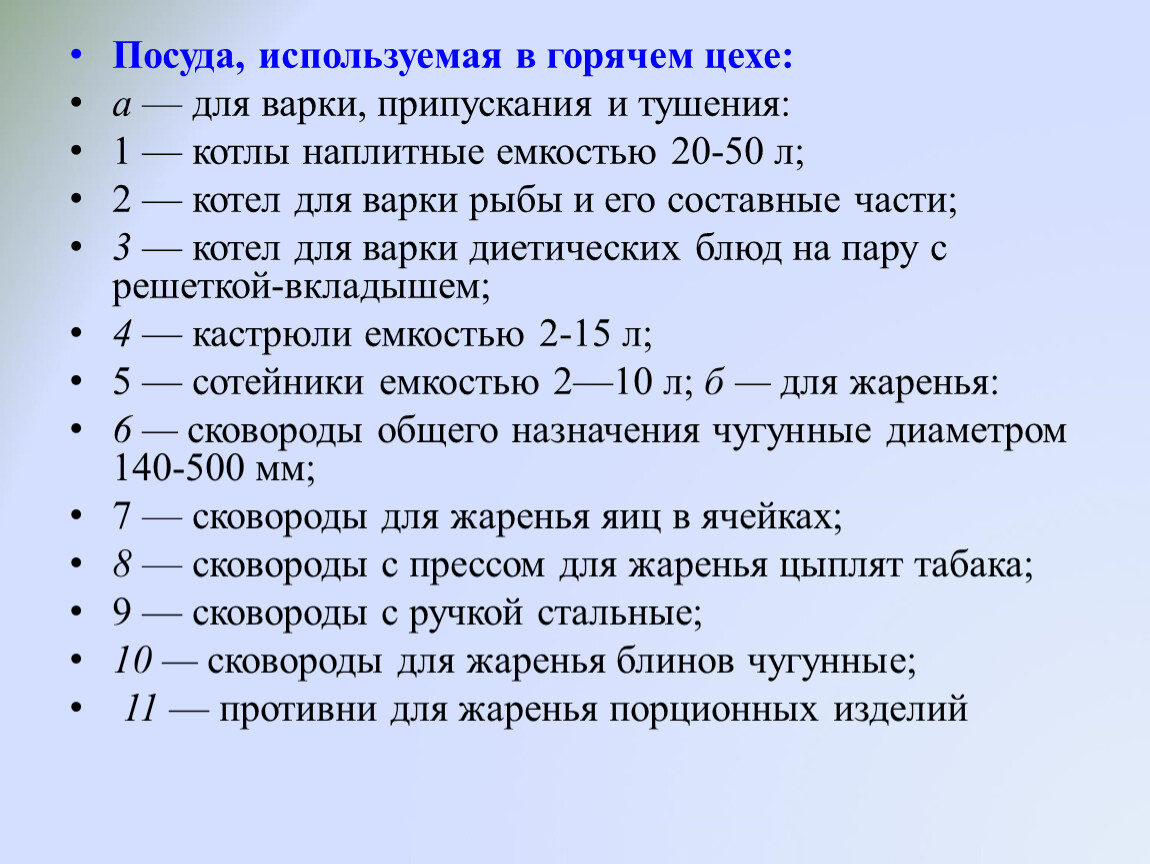 • Посуда, используемая в горячем цехе:
• а — для варки, припускания и тушения:
• 1 — котлы наплитные емкостью 20-50 л;
• 2 — котел для варки рыбы и его составные части;
• 3 — котел для варки диетических блюд на пару с решеткой-вкладышем;
• 4 — кастрюли емкостью 2-15 л;
• 5 — сотейники емкостью 2—10 л; б — для жаренья:
• 6 — сковороды общего назначения чугунные диаметром 140-500 мм;
• 7 — сковороды для жаренья яиц в ячейках;
• 8 — сковороды с прессом для жаренья цыплят табака;
• 9 — сковороды с ручкой стальные;
• 10 — сковороды для жаренья блинов чугунные;
• 11 — противни для жаренья порционных изделий